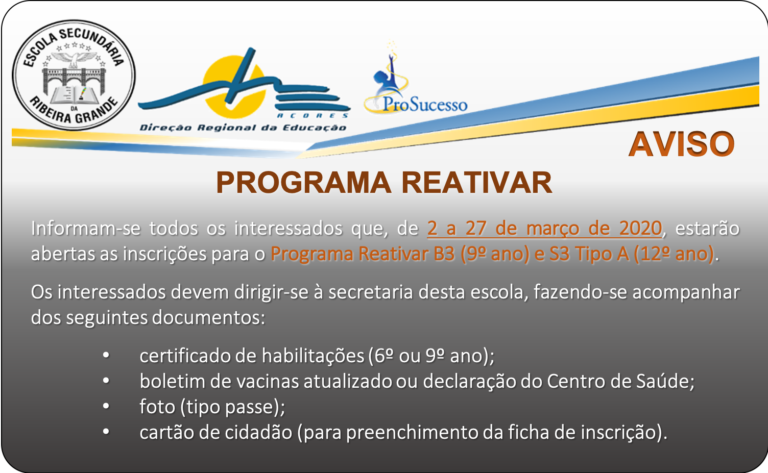 ESCOLA SECUNDÁRIA
DA
RIBEIRA GRANDE

AÇORES
Direção Regional da Educação

ProSucesso

AVISO

PROGRAMA REATIVAR

Informam-se todos os interessados que, de 2 a 27 de março de 2020, estarão abertas as inscrições para o Programa Reativar B3 (9º ano) e S3 Tipo A (12º ano).

Os interessados devem dirigir-se à secretaria desta escola, fazendo-se acompanhar dos seguintes documentos:

• certificado de habilitações (6º ou 9º ano);
• boletim de vacinas atualizado ou declaração do Centro de Saúde;
• foto (tipo passe);
• cartão de cidadão (para preenchimento da ficha de inscrição).